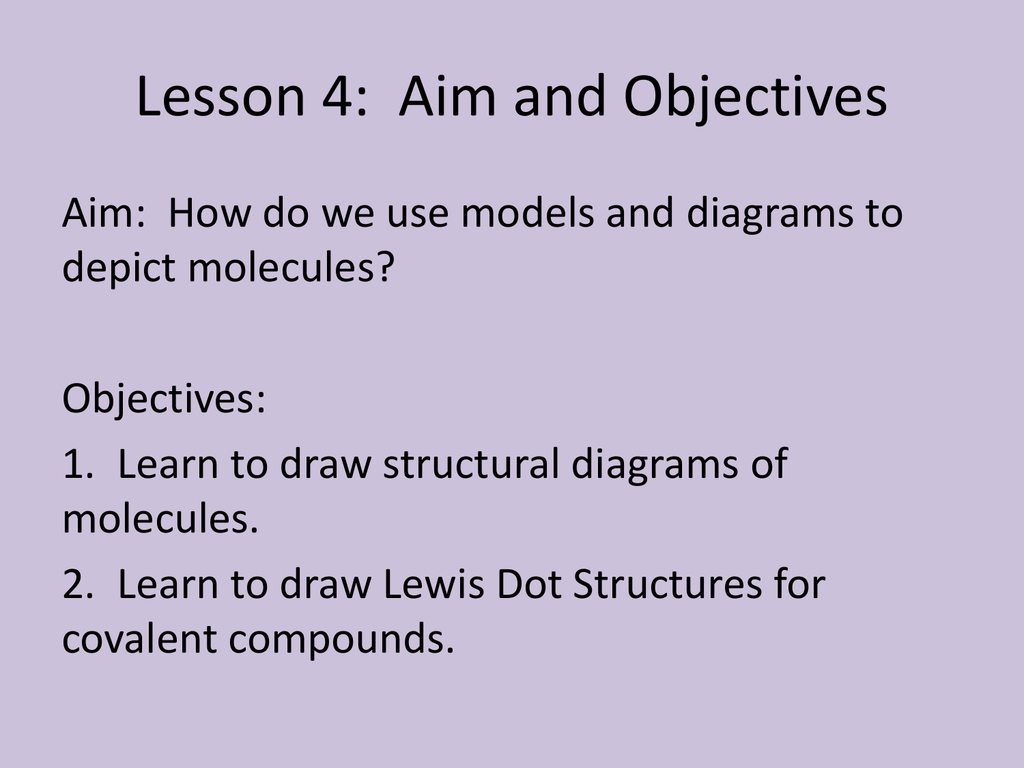 Lesson 4:  Aim and Objectives

Aim:  How do we use models and diagrams to depict molecules?

Objectives:

1.  Learn to draw structural diagrams of molecules.

2.  Learn to draw Lewis Dot Structures for covalent compounds.